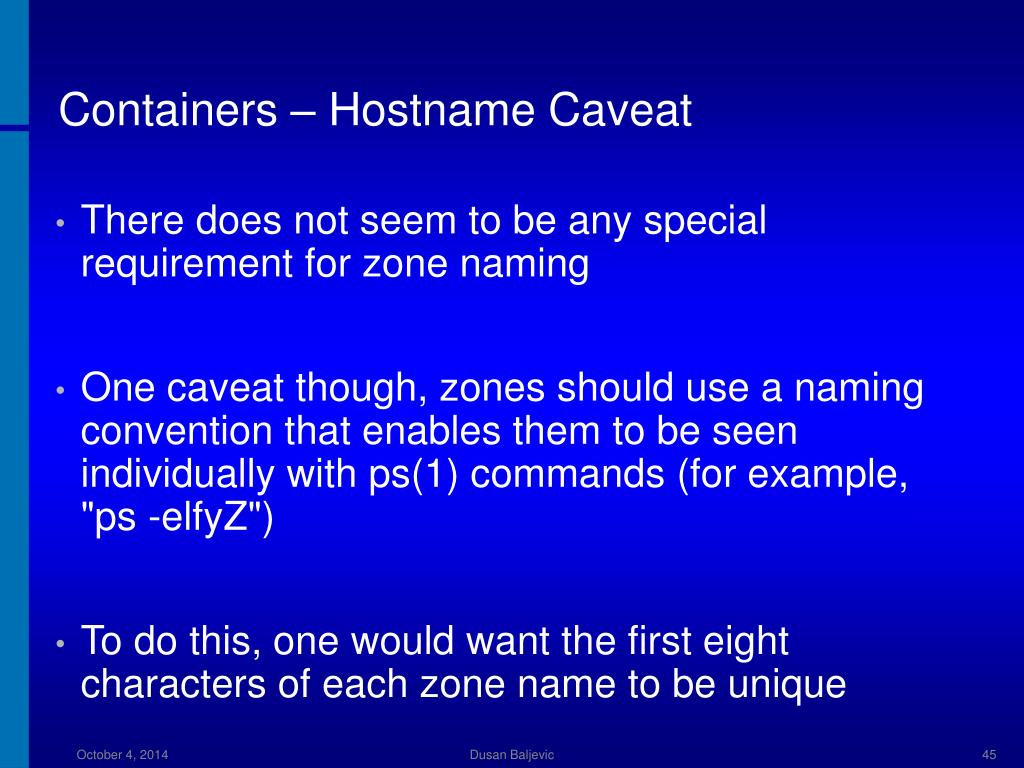 Containers – Hostname Caveat

• There does not seem to be any special requirement for zone naming

• One caveat though, zones should use a naming convention that enables them to be seen individually with ps(1) commands (for example, "ps -elfyZ")

• To do this, one would want the first eight characters of each zone name to be unique

October 4, 2014

Dusan Baljevic

45